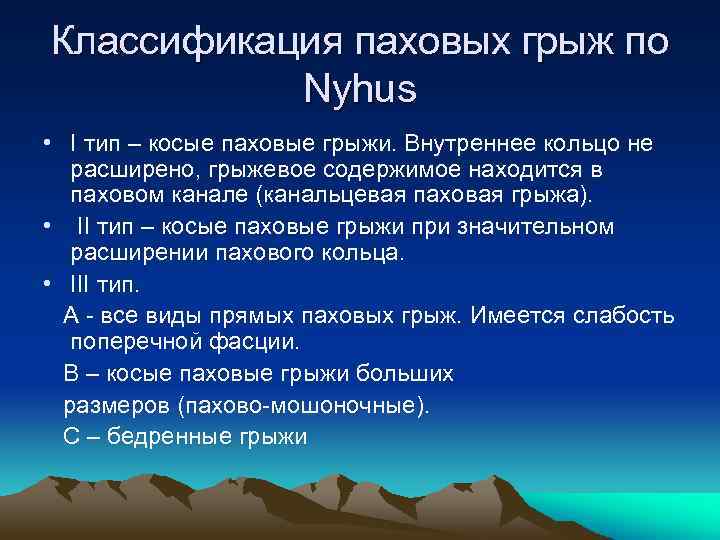 Классификация паховых грыж по Nyhus

• I тип – косые паховые грыжи. Внутреннее кольцо не расширено, грыжевое содержимое находится в паховом канале (канальцевая паховая грыжа).

• II тип – косые паховые грыжи при значительном расширении пахового кольца.

• III тип.

А - все виды прямых паховых грыж. Имеется слабость поперечной фасции.

В – косые паховые грыжи больших размеров (пахово-мошоночные).

С – бедренные грыжи